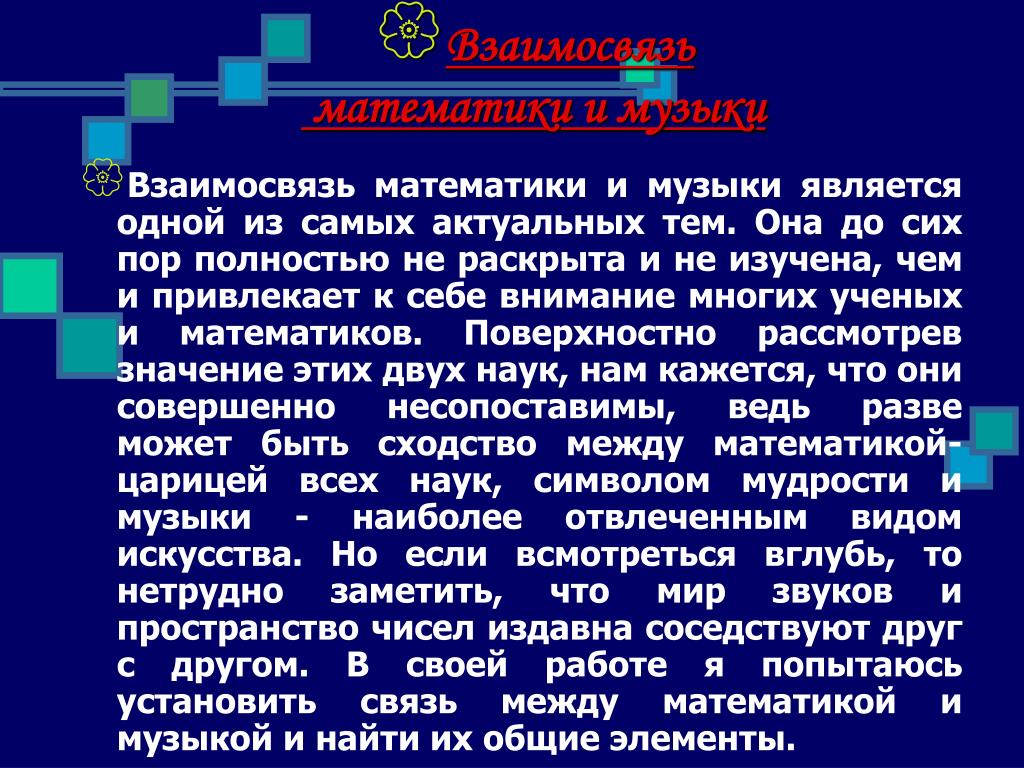 Взаимосвязь математики и музыки

Взаимосвязь математики и музыки является одной из самых актуальных тем. Она до сих пор полностью не раскрыта и не изучена, чем и привлекает к себе внимание многих ученых и математиков. Поверхностно рассмотрев значение этих двух наук, нам кажется, что они совершенно несопоставимы, ведь разве может быть сходство между математикой-царицей всех наук, символом мудрости и музыки - наиболее отвлеченным видом искусства. Но если всмотреться вглубь, то нетрудно заметить, что мир звуков и пространство чисел издавна соседствуют друг с другом. В своей работе я попытаюсь установить связь между математикой и музыкой и найти их общие элементы.